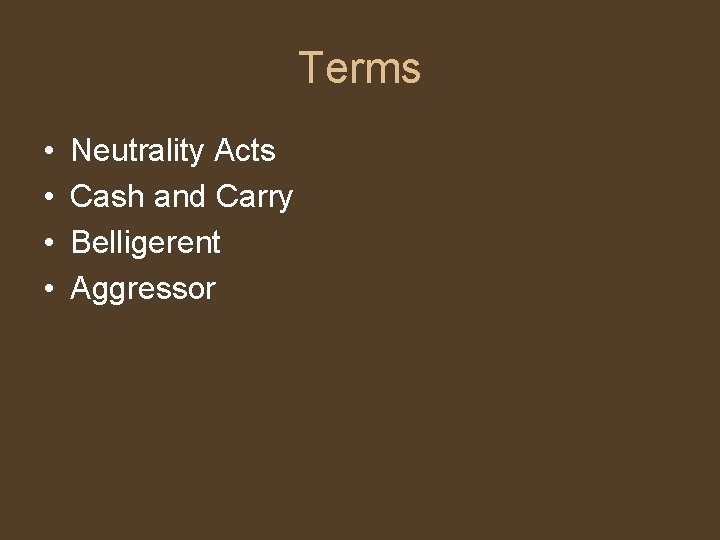 Terms

• Neutrality Acts
• Cash and Carry
• Belligerent
• Aggressor